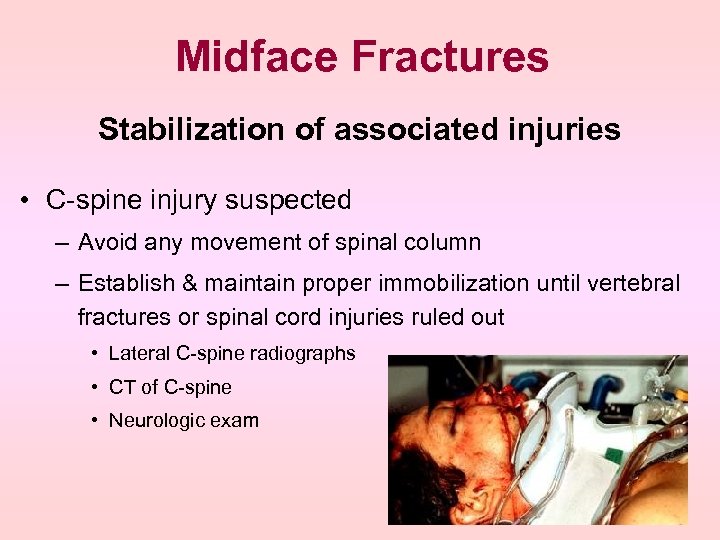 Midface Fractures

Stabilization of associated injuries

• C-spine injury suspected

– Avoid any movement of spinal column

– Establish & maintain proper immobilization until vertebral fractures or spinal cord injuries ruled out

• Lateral C-spine radiographs

• CT of C-spine

• Neurologic exam